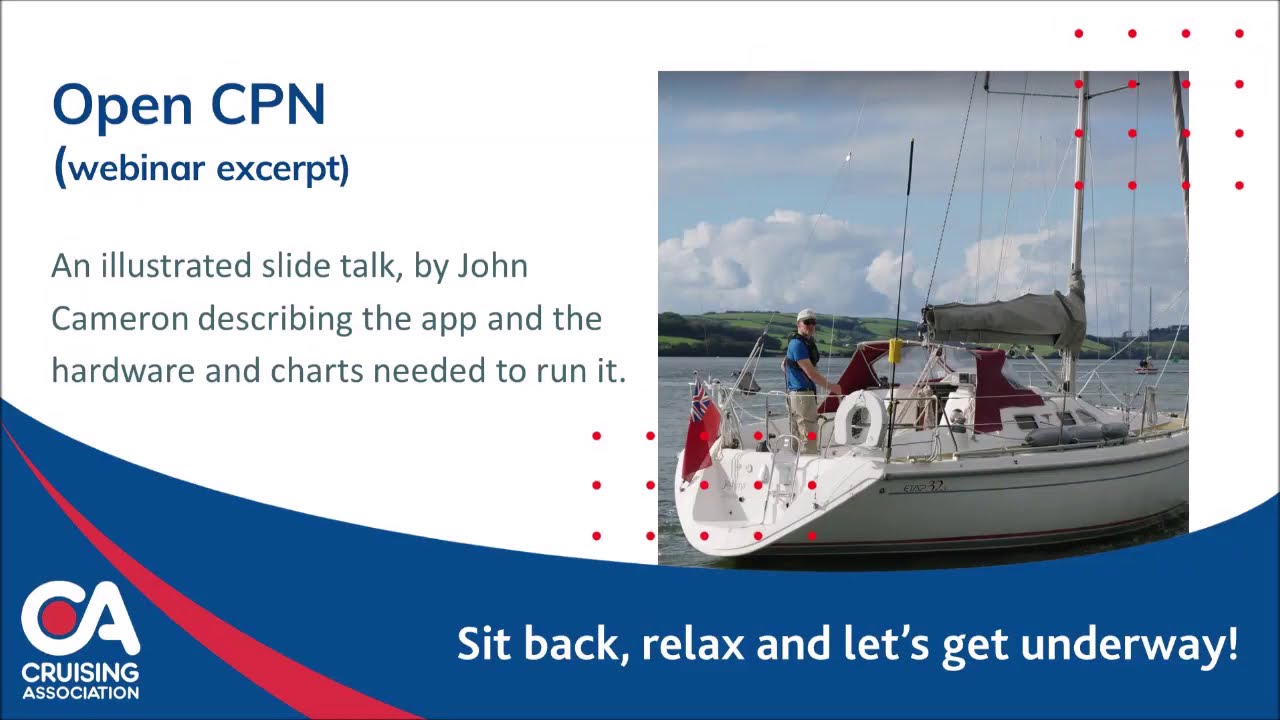 Open CPN
(webinar excerpt)

An illustrated slide talk, by John Cameron describing the app and the hardware and charts needed to run it.

CA
CRUISING
ASSOCIATION

Sit back, relax and let's get underway!